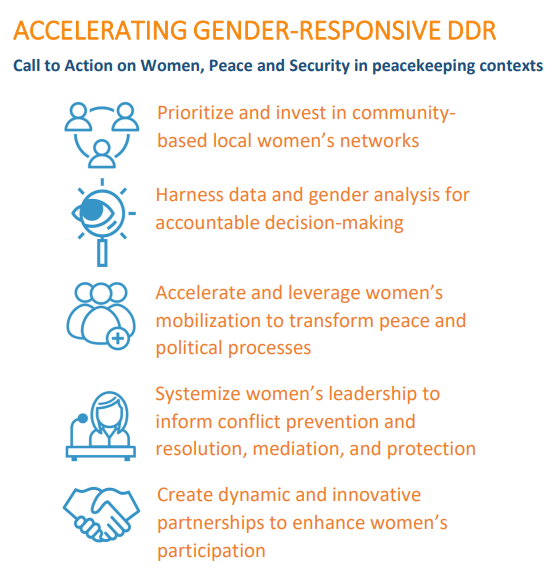 ACCELERATING GENDER-RESPONSIVE DDR

Call to Action on Women, Peace and Security in peacekeeping contexts

Prioritize and invest in community-based local women's networks

Harness data and gender analysis for accountable decision-making

Accelerate and leverage women's mobilization to transform peace and political processes

Systemize women's leadership to inform conflict prevention and resolution, mediation, and protection

Create dynamic and innovative partnerships to enhance women's participation